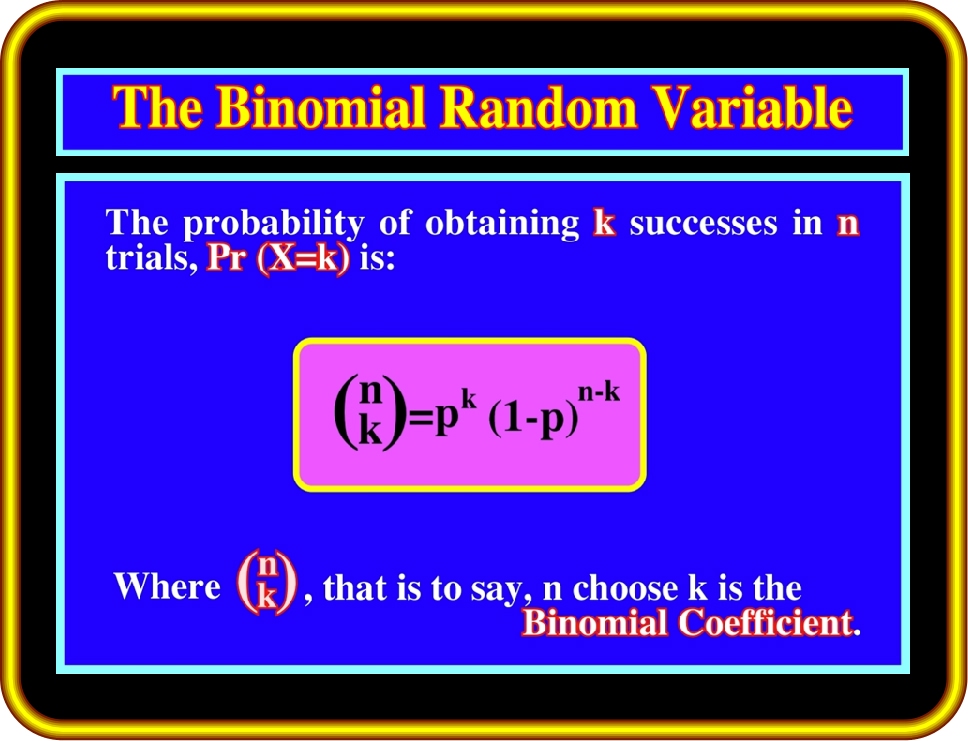 The Binomial Random Variable

The probability of obtaining k successes in n trials, Pr (X=k) is:

$\binom{n}{k}=p^k (1-p)^{n-k}$

Where $\binom{n}{k}$, that is to say, n choose k is the Binomial Coefficient.